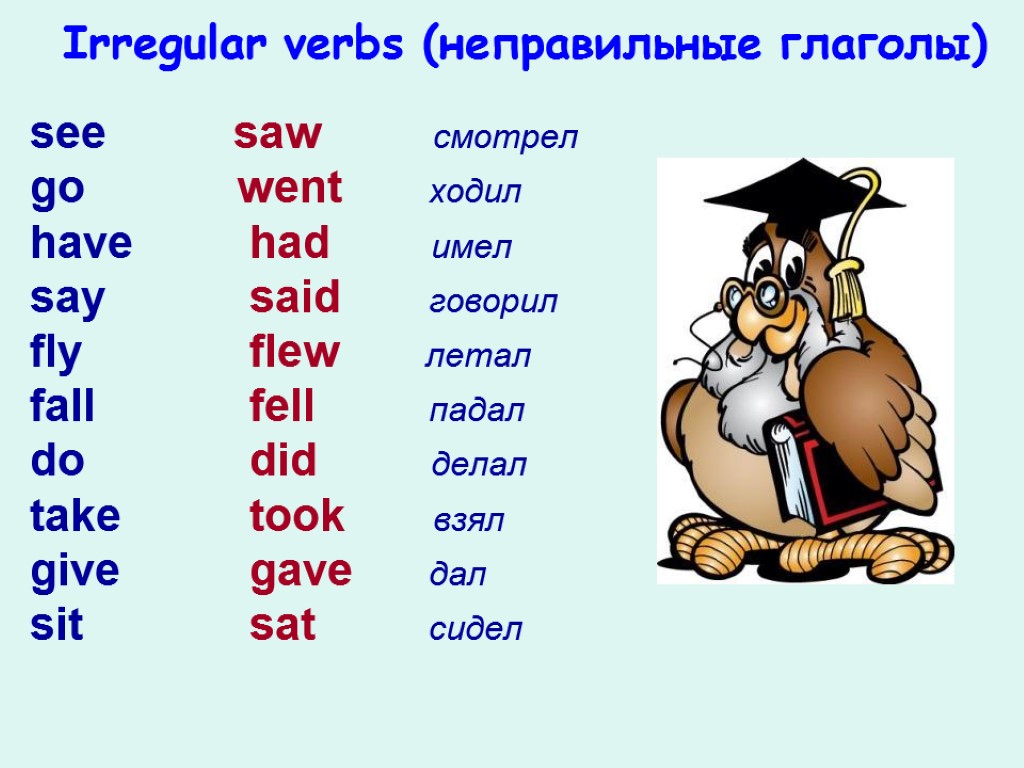 Irregular verbs (неправильные глаголы)

see saw смотрел
go went ходил
have had имел
say said говорил
fly flew летал
fall fell падал
do did делал
take took взял
give gave дал
sit sat сидел